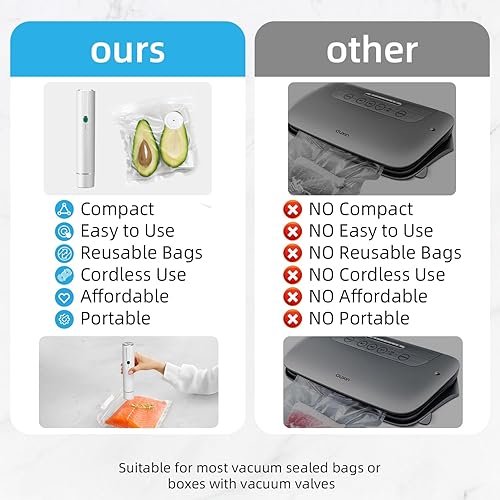 ours

Compact
Easy to Use
Reusable Bags
Cordless Use
Affordable
Portable

other

NO Compact
NO Easy to Use
NO Reusable Bags
NO Cordless Use
NO Affordable
NO Portable

Suitable for most vacuum sealed bags or boxes with vacuum valves